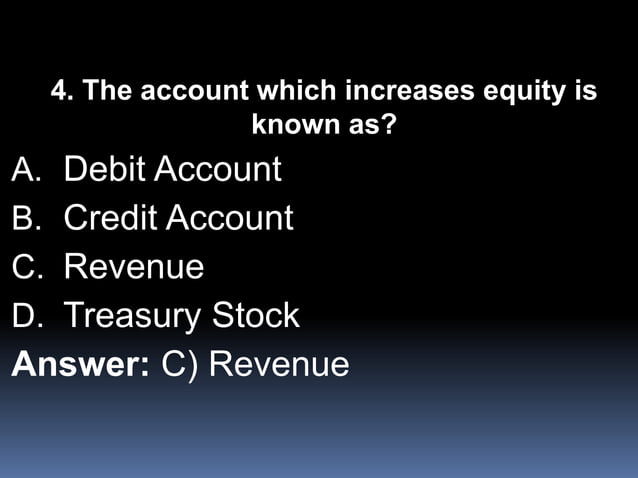 4. The account which increases equity is known as?

A. Debit Account
B. Credit Account
C. Revenue
D. Treasury Stock

Answer: C) Revenue